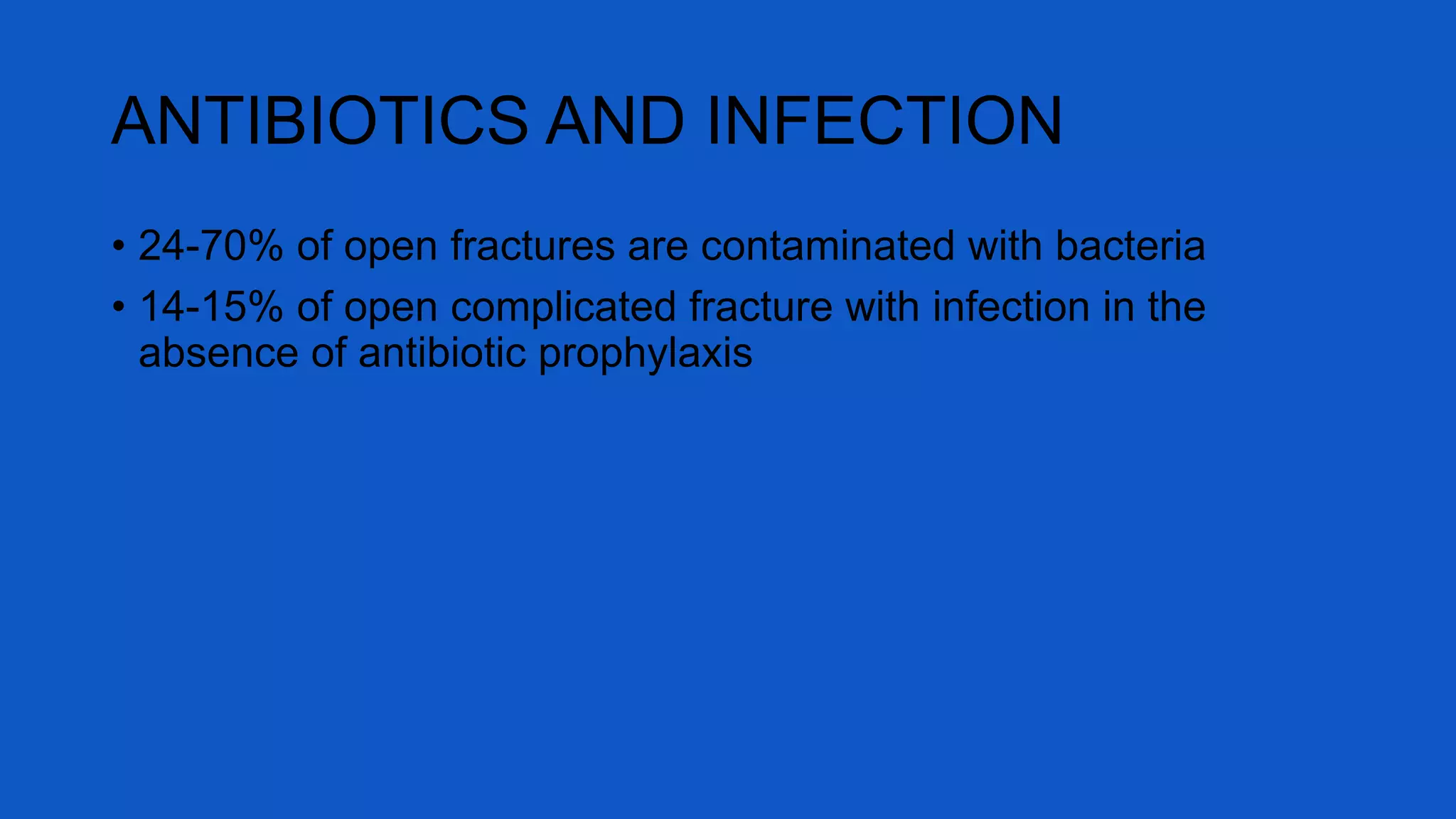 ANTIBIOTICS AND INFECTION

• 24-70% of open fractures are contaminated with bacteria
• 14-15% of open complicated fracture with infection in the absence of antibiotic prophylaxis